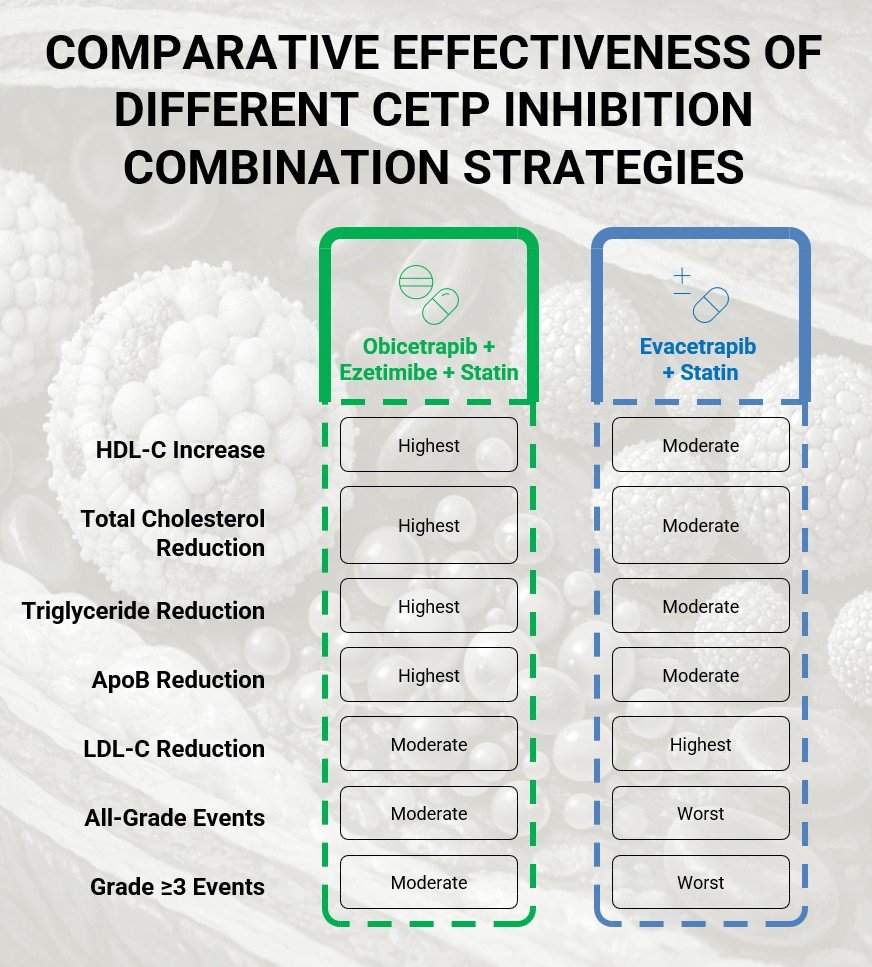 COMPARATIVE EFFECTIVENESS OF DIFFERENT CETP INHIBITION COMBINATION STRATEGIES

| | Obicetrapib + Ezetimibe + Statin | Evacetrapib + Statin |
|---|---|---|
| HDL-C Increase | Highest | Moderate |
| Total Cholesterol Reduction | Highest | Moderate |
| Triglyceride Reduction | Highest | Moderate |
| ApoB Reduction | Highest | Moderate |
| LDL-C Reduction | Moderate | Highest |
| All-Grade Events | Moderate | Worst |
| Grade ≥3 Events | Moderate | Worst |